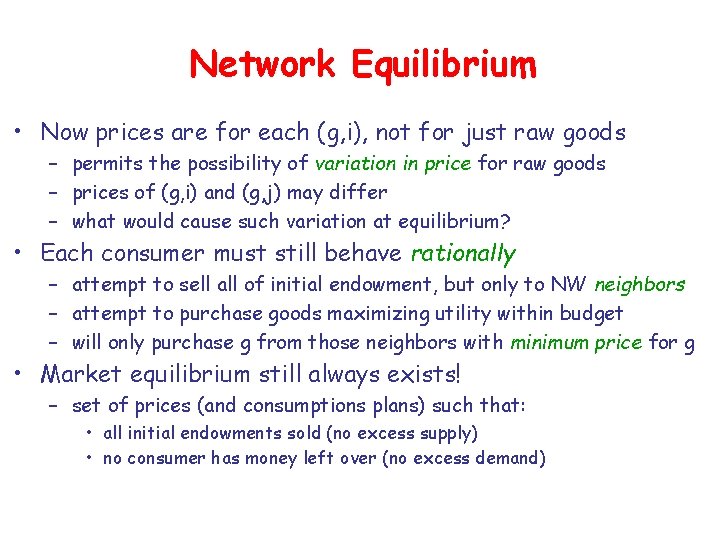 Network Equilibrium

• Now prices are for each (g,i), not for just raw goods
  – permits the possibility of variation in price for raw goods
  – prices of (g,i) and (g,j) may differ
  – what would cause such variation at equilibrium?
• Each consumer must still behave rationally
  – attempt to sell all of initial endowment, but only to NW neighbors
  – attempt to purchase goods maximizing utility within budget
  – will only purchase g from those neighbors with minimum price for g
• Market equilibrium still always exists!
  – set of prices (and consumptions plans) such that:
    • all initial endowments sold (no excess supply)
    • no consumer has money left over (no excess demand)